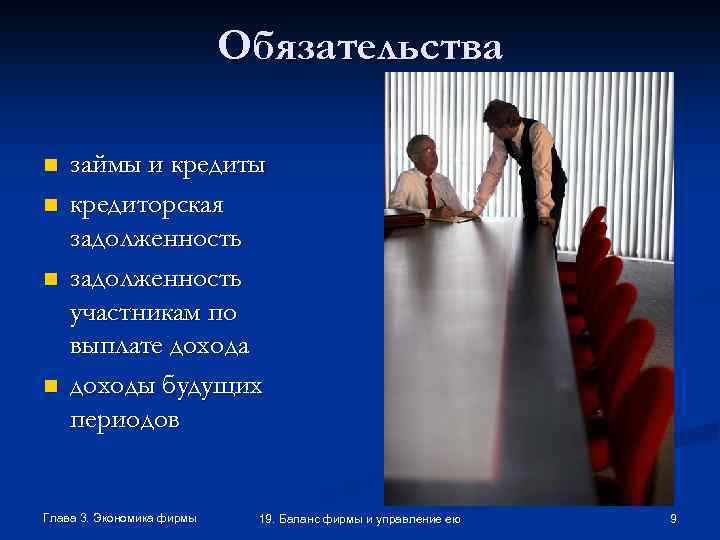 Обязательства

- займы и кредиты
- кредиторская задолженность
- задолженность участникам по выплате дохода
- доходы будущих периодов

Глава 3. Экономика фирмы

19. Баланс фирмы и управление ею

9